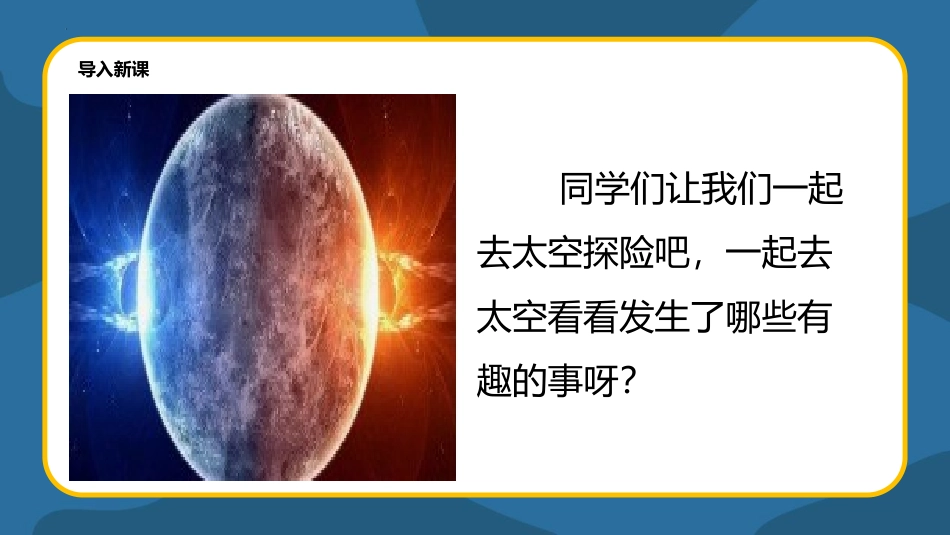 导入新课

同学们让我们一起去太空探险吧，一起去太空看看发生了哪些有趣的事呀?